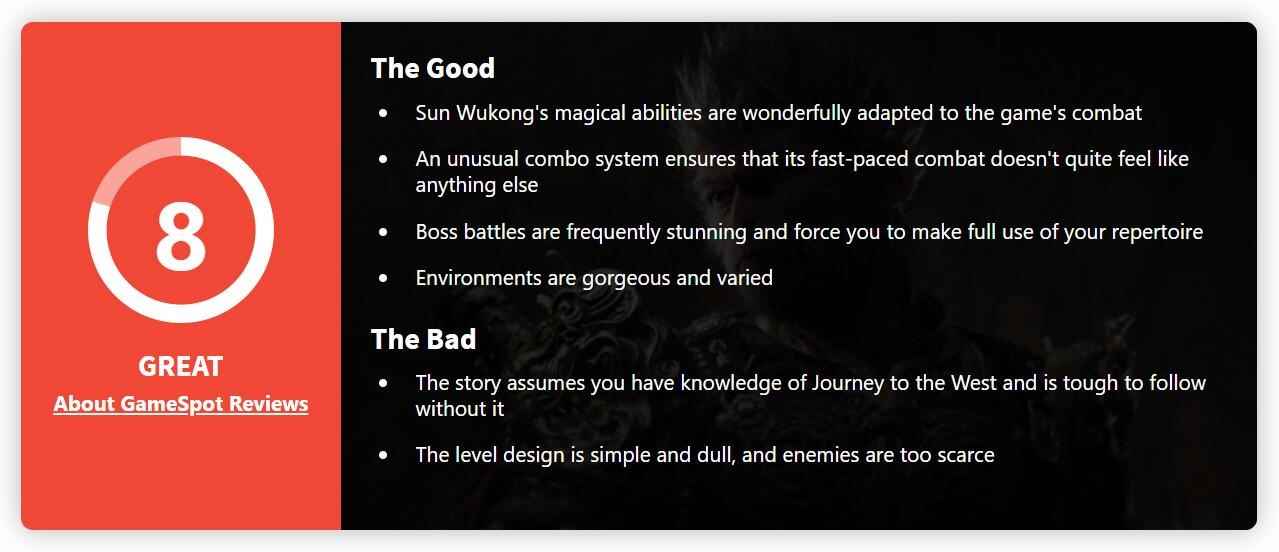 8

GREAT

About GameSpot Reviews

The Good

- Sun Wukong's magical abilities are wonderfully adapted to the game's combat
- An unusual combo system ensures that its fast-paced combat doesn't quite feel like anything else
- Boss battles are frequently stunning and force you to make full use of your repertoire
- Environments are gorgeous and varied

The Bad

- The story assumes you have knowledge of Journey to the West and is tough to follow without it
- The level design is simple and dull, and enemies are too scarce